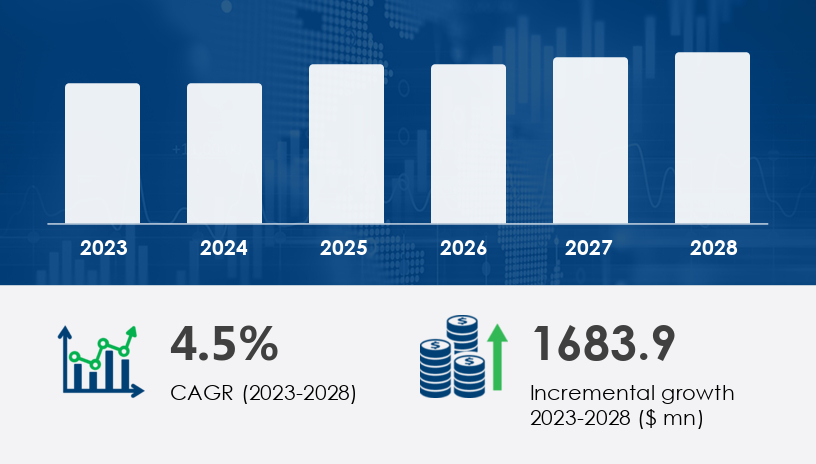 2023 2024 2025 2026 2027 2028

4.5%
CAGR (2023-2028)

1683.9
Incremental growth 2023-2028 ($ mn)